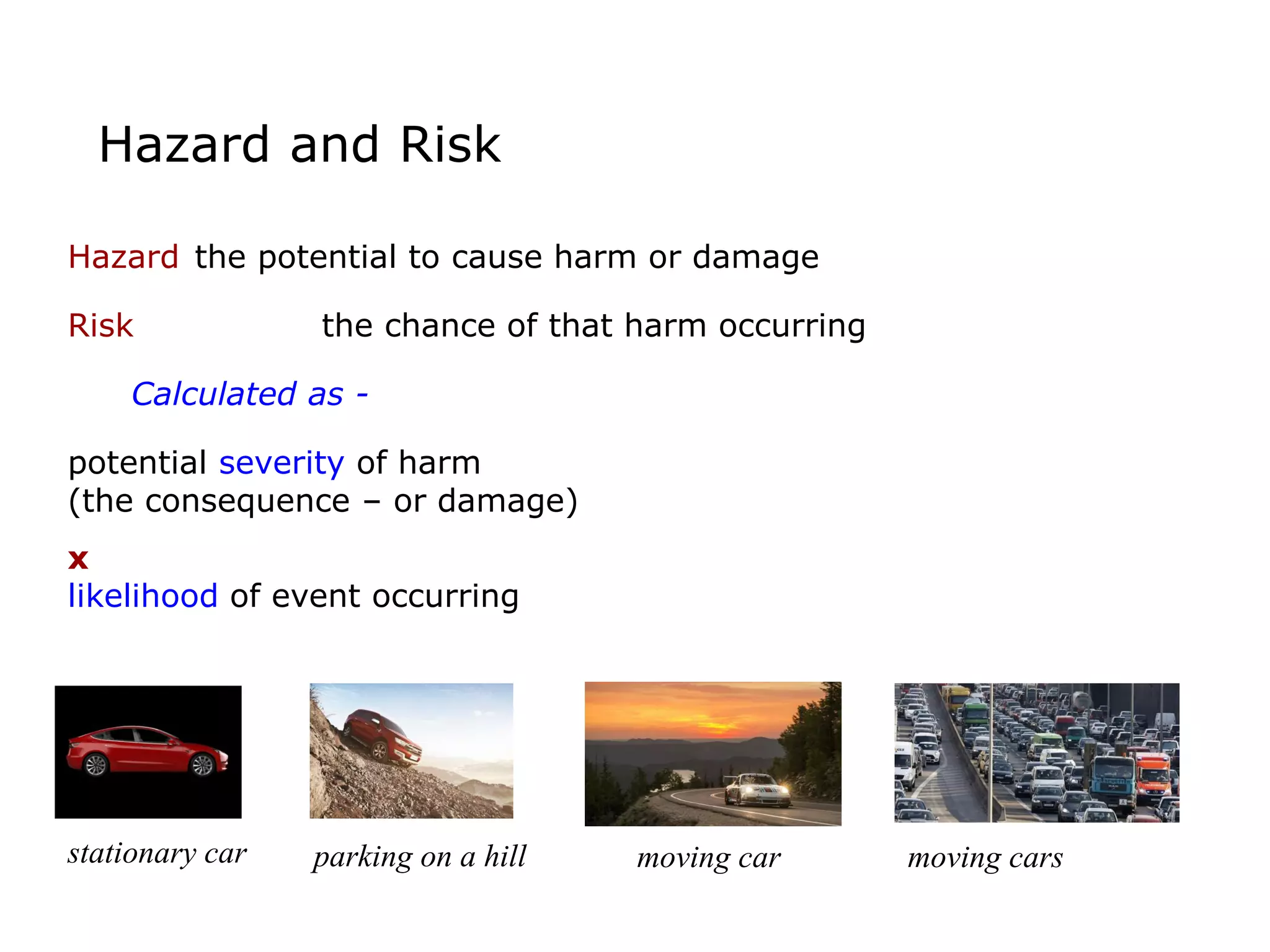 Hazard and Risk

Hazard the potential to cause harm or damage

Risk the chance of that harm occurring

Calculated as -

potential severity of harm
(the consequence – or damage)

x
likelihood of event occurring

stationary car

parking on a hill

moving car

moving cars